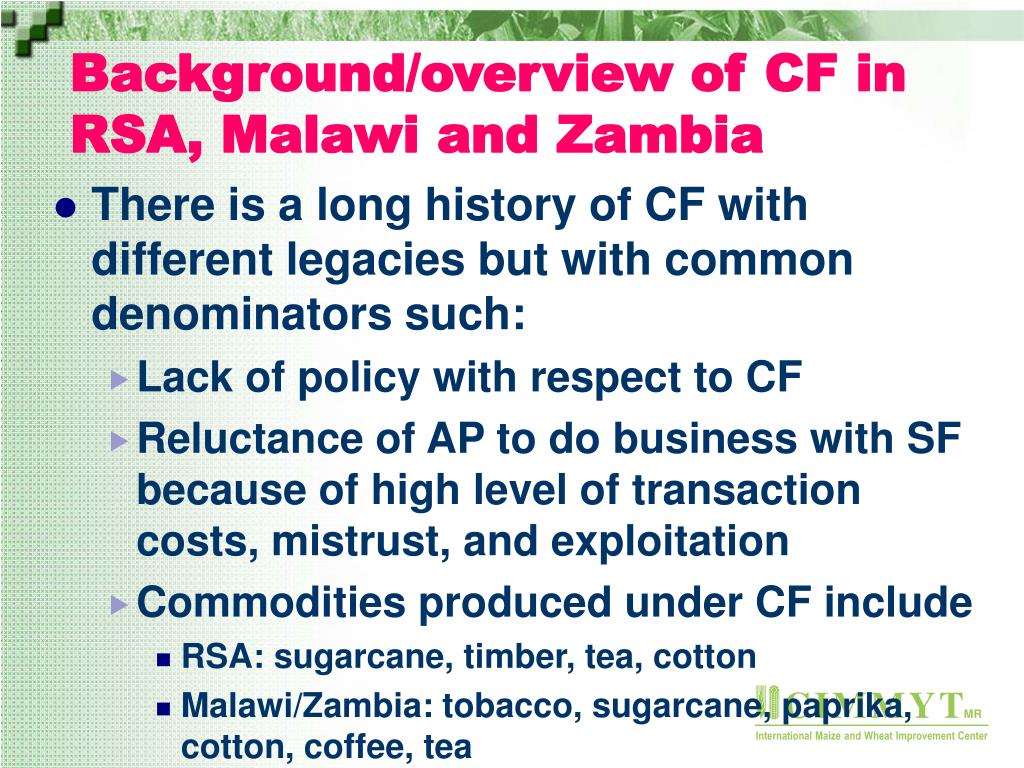 Background/overview of CF in RSA, Malawi and Zambia

There is a long history of CF with different legacies but with common denominators such:

Lack of policy with respect to CF

Reluctance of AP to do business with SF because of high level of transaction costs, mistrust, and exploitation

Commodities produced under CF include

RSA: sugarcane, timber, tea, cotton

Malawi/Zambia: tobacco, sugarcane, paprika, cotton, coffee, tea

CIMMYT MR
International Maize and Wheat Improvement Center